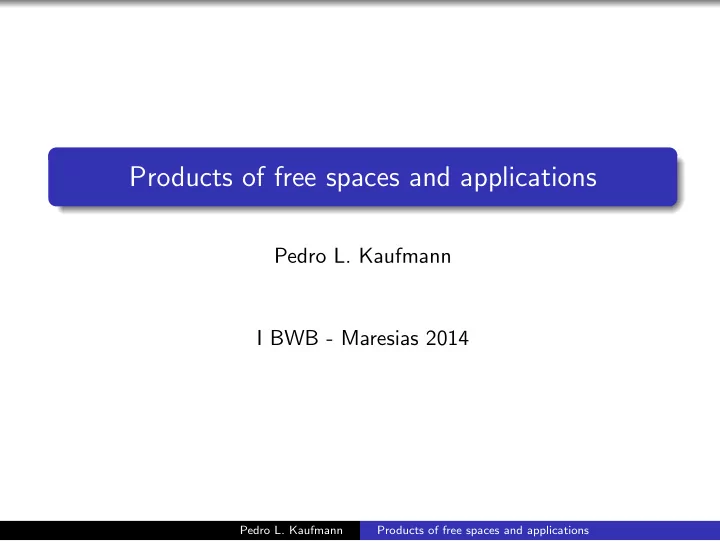 Products of free spaces and applications

Pedro L. Kaufmann

I BWB - Maresias 2014

Pedro L. Kaufmann Products of free spaces and applications